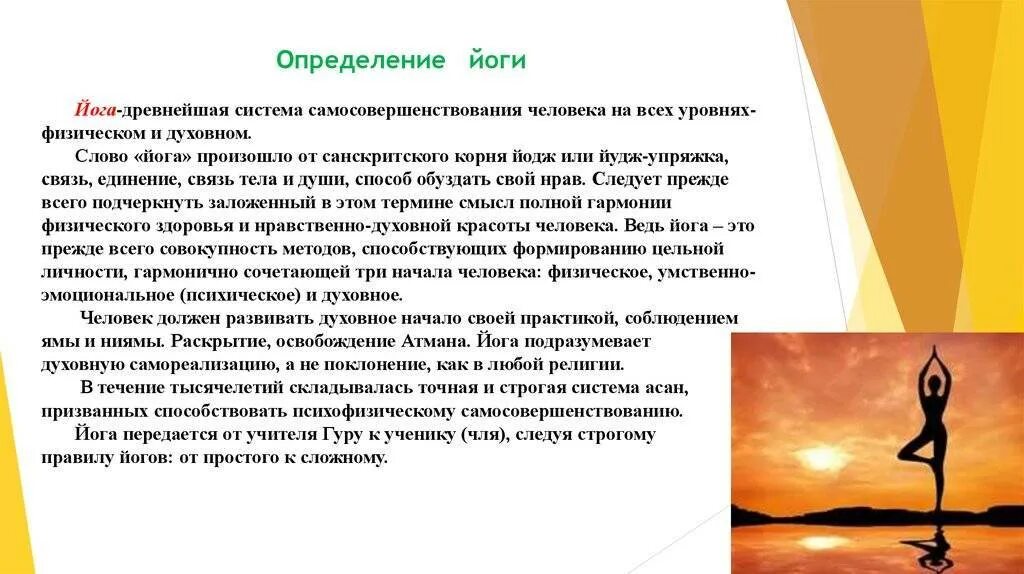 Определение йоги

Йога-древнейшая система самосовершенствования человека на всех уровнях-физическом и духовном.

Слово «йога» произошло от санскритского корня йодж или йудж-упряжка, связь, единение, связь тела и души, способ обуздать свой нрав. Следует прежде всего подчеркнуть заложенный в этом термине смысл полной гармонии физического здоровья и нравственно-духовной красоты человека. Ведь йога – это прежде всего совокупность методов, способствующих формированию цельной личности, гармонично сочетающей три начала человека: физическое, умственно-эмоциональное (психическое) и духовное.

Человек должен развивать духовное начало своей практикой, соблюдением ямы и ниямы. Раскрытие, освобождение Атмана. Йога подразумевает духовную самореализацию, а не поклонение, как в любой религии.

В течение тысячелетий складывалась точная и строгая система асан, призванных способствовать психофизическому самосовершенствованию.

Йога передается от учителя Гуру к ученику (чля), следуя строгому правилу йогов: от простого к сложному.